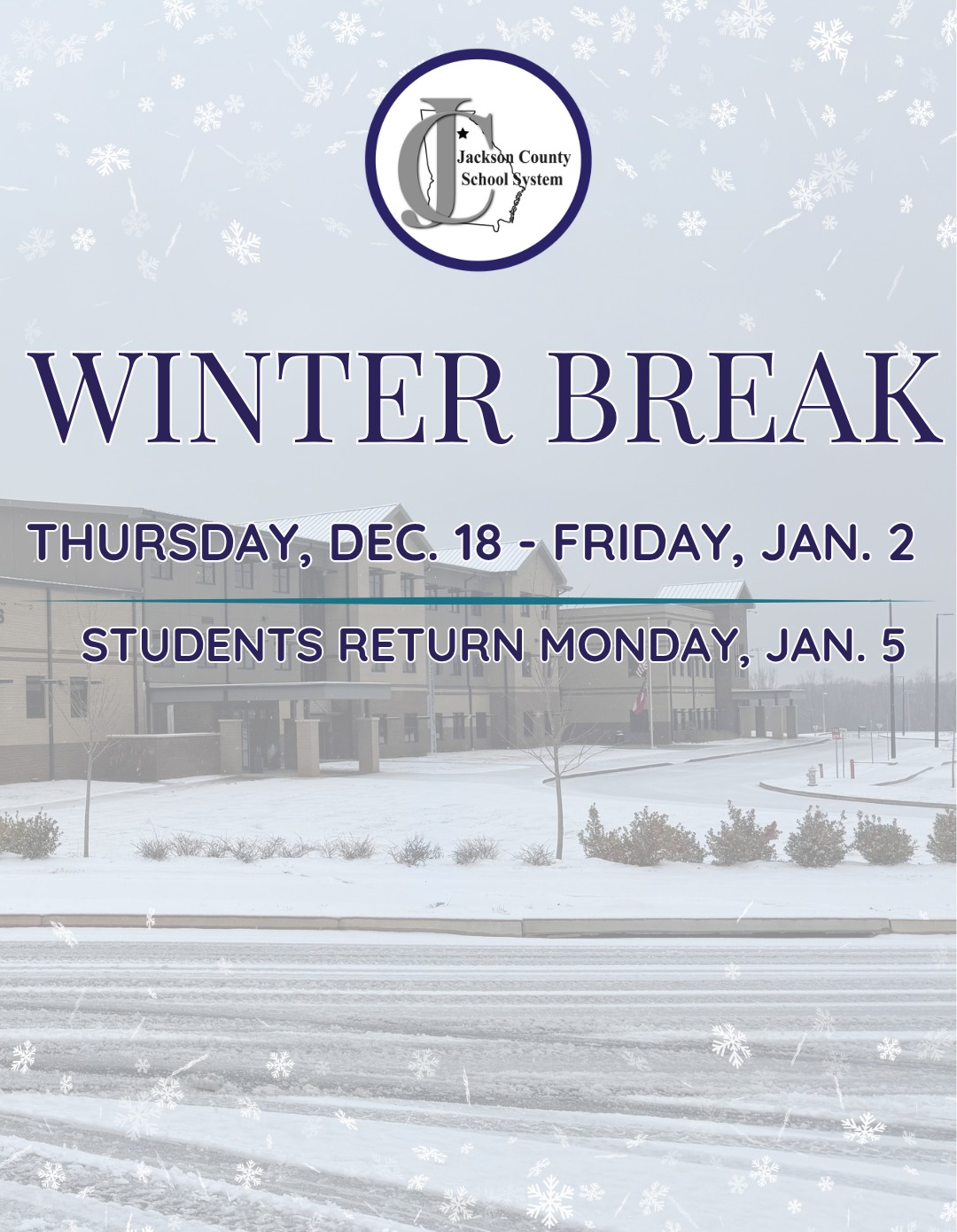 JC
Jackson County School System

WINTER BREAK

THURSDAY, DEC. 18 - FRIDAY, JAN. 2

STUDENTS RETURN MONDAY, JAN. 5